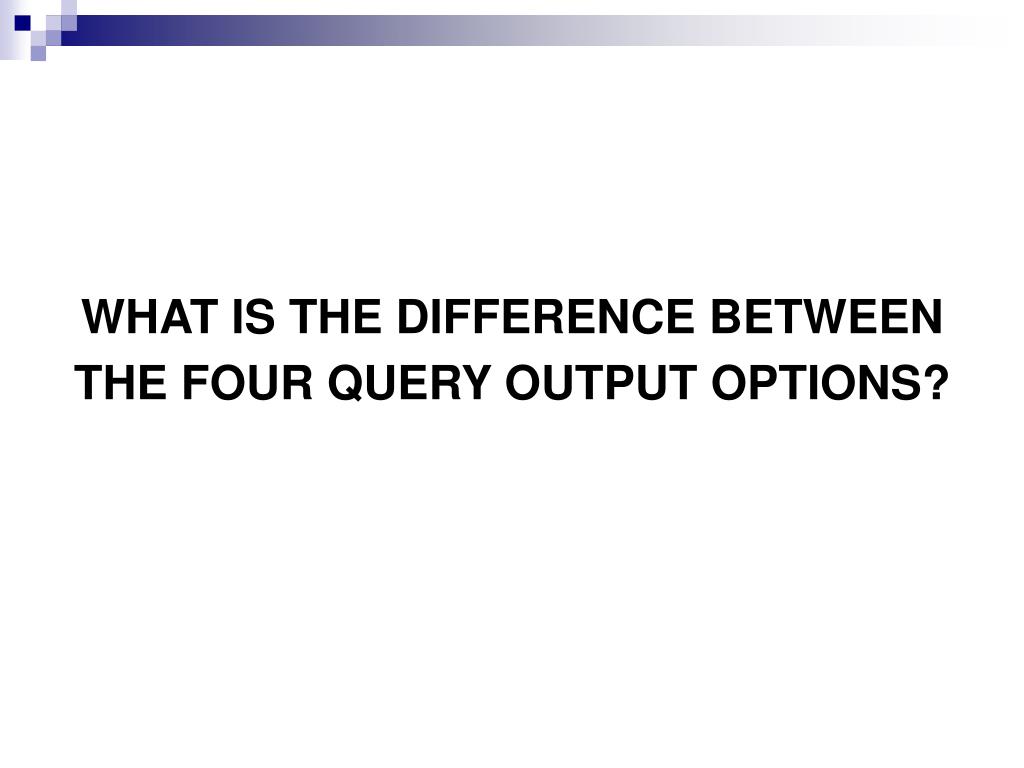 WHAT IS THE DIFFERENCE BETWEEN THE FOUR QUERY OUTPUT OPTIONS?